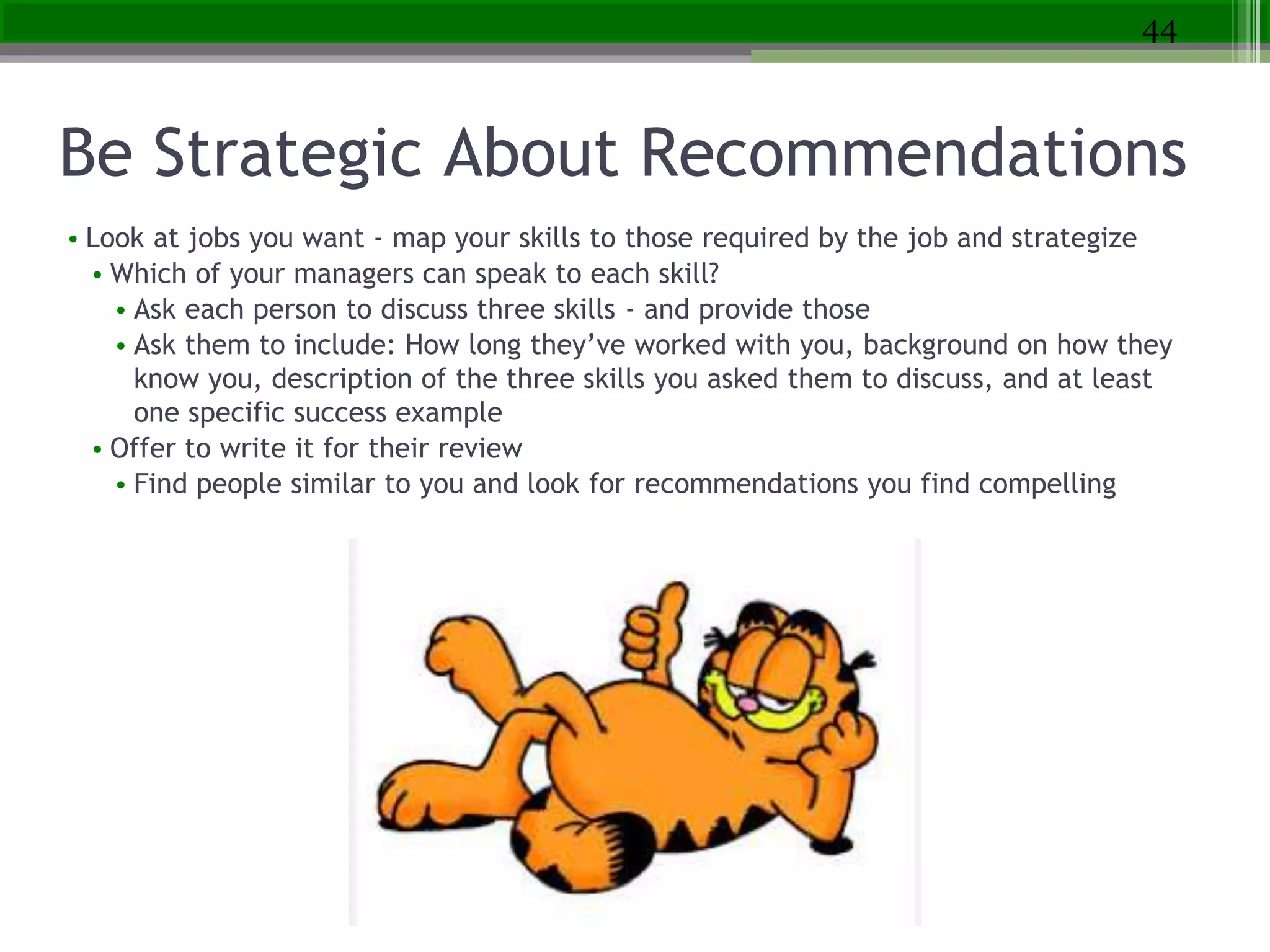 44

Be Strategic About Recommendations

• Look at jobs you want - map your skills to those required by the job and strategize
  • Which of your managers can speak to each skill?
    • Ask each person to discuss three skills - and provide those
    • Ask them to include: How long they've worked with you, background on how they know you, description of the three skills you asked them to discuss, and at least one specific success example
  • Offer to write it for their review
    • Find people similar to you and look for recommendations you find compelling